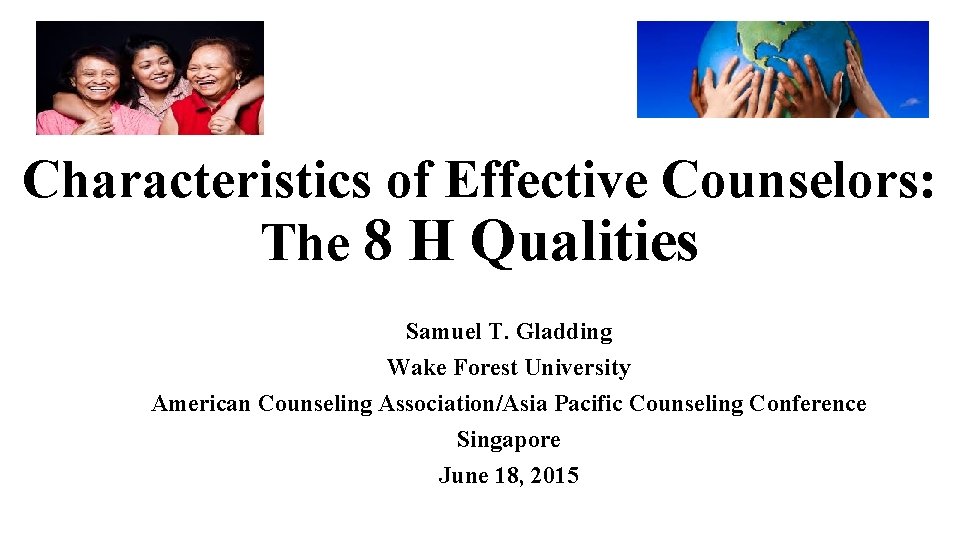 Characteristics of Effective Counselors: The 8 H Qualities

Samuel T. Gladding
Wake Forest University
American Counseling Association/Asia Pacific Counseling Conference
Singapore
June 18, 2015